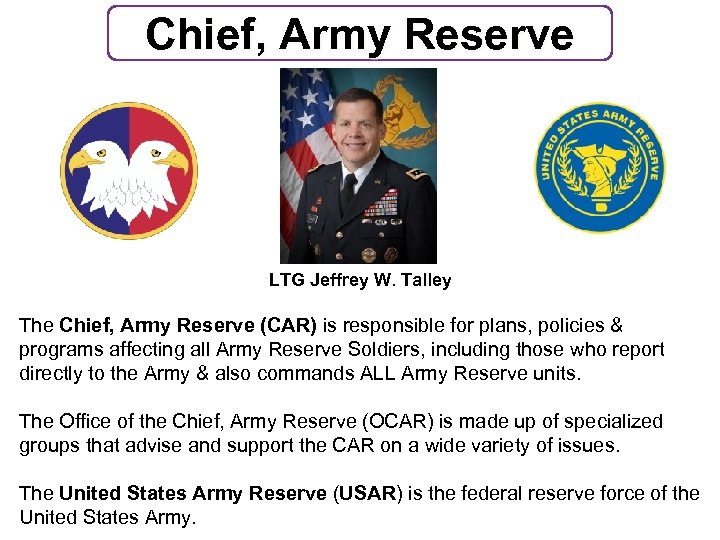 Chief, Army Reserve

UNITED STATES ARMY RESERVE

LTG Jeffrey W. Talley

The Chief, Army Reserve (CAR) is responsible for plans, policies & programs affecting all Army Reserve Soldiers, including those who report directly to the Army & also commands ALL Army Reserve units.

The Office of the Chief, Army Reserve (OCAR) is made up of specialized groups that advise and support the CAR on a wide variety of issues.

The United States Army Reserve (USAR) is the federal reserve force of the United States Army.